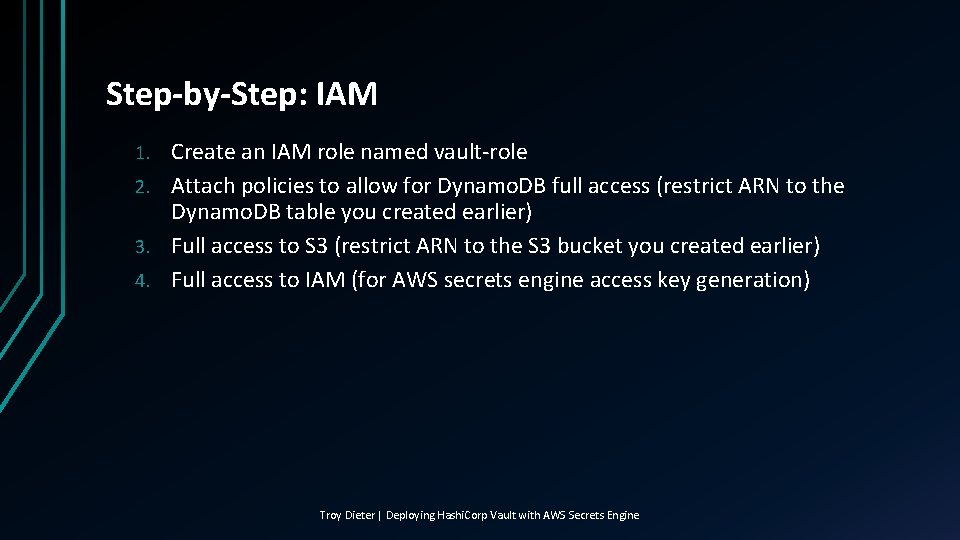 Step-by-Step: IAM

1. Create an IAM role named vault-role
2. Attach policies to allow for DynamoDB full access (restrict ARN to the DynamoDB table you created earlier)
3. Full access to S3 (restrict ARN to the S3 bucket you created earlier)
4. Full access to IAM (for AWS secrets engine access key generation)

Troy Dieter | Deploying HashiCorp Vault with AWS Secrets Engine